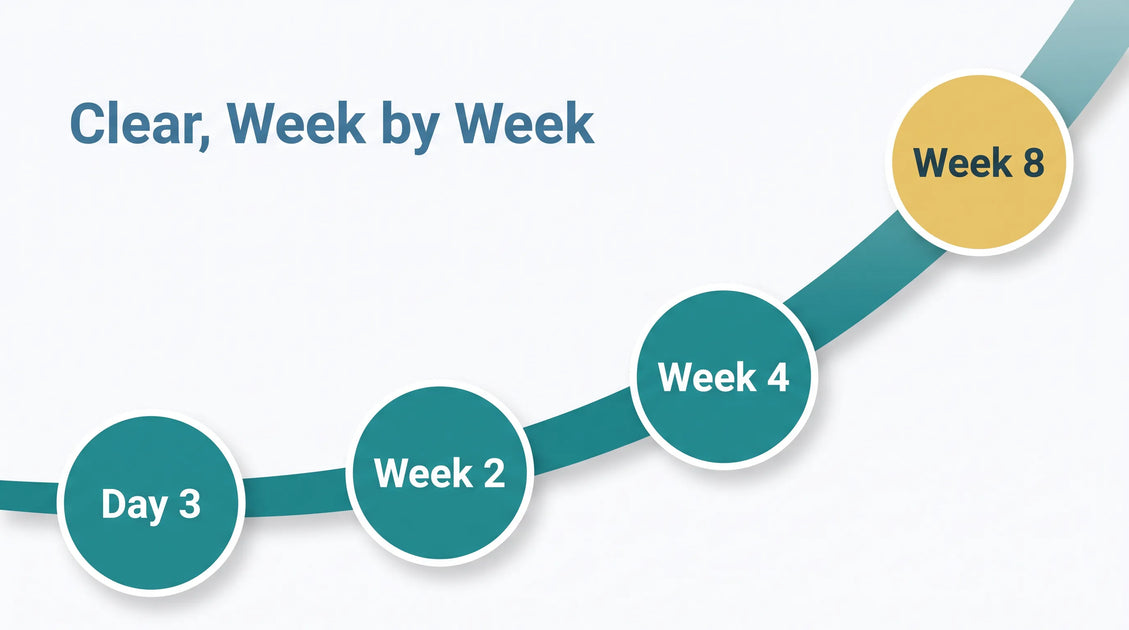 Clear, Week by Week

Day 3

Week 2

Week 4

Week 8